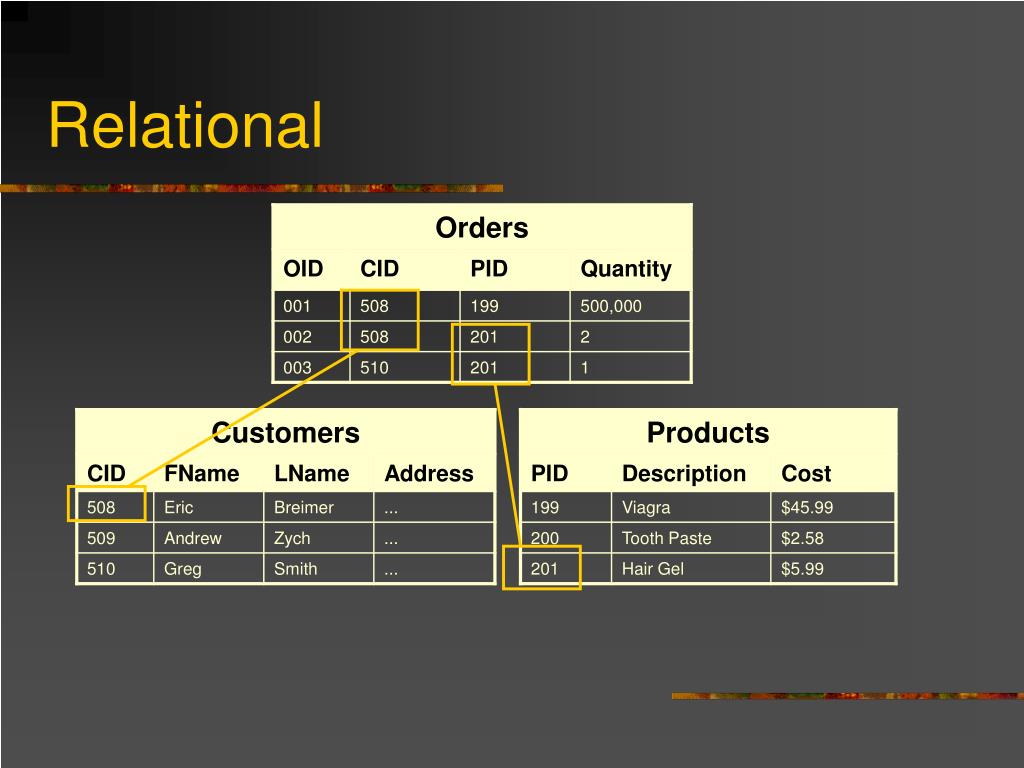 Relational

Orders

| OID | CID | PID | Quantity |
|---|---|---|---|
| 001 | 508 | 199 | 500,000 |
| 002 | 508 | 201 | 2 |
| 003 | 510 | 201 | 1 |

Customers

| CID | FName | LName | Address |
|---|---|---|---|
| 508 | Eric | Breimer | ... |
| 509 | Andrew | Zych | ... |
| 510 | Greg | Smith | ... |

Products

| PID | Description | Cost |
|---|---|---|
| 199 | Viagra | $45.99 |
| 200 | Tooth Paste | $2.58 |
| 201 | Hair Gel | $5.99 |